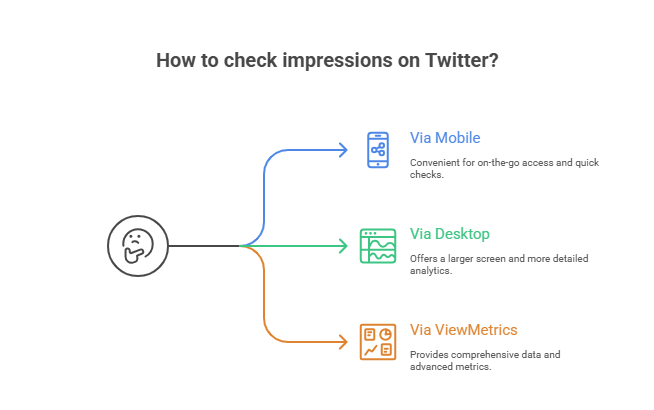 How to check impressions on Twitter?

Via Mobile

Convenient for on-the-go access and quick checks.

Via Desktop

Offers a larger screen and more detailed analytics.

Via ViewMetrics

Provides comprehensive data and advanced metrics.